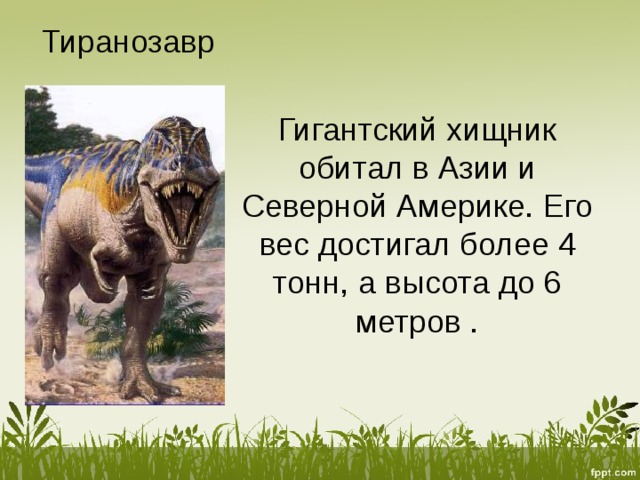 Тиранозавр

Гигантский хищник обитал в Азии и Северной Америке. Его вес достигал более 4 тонн, а высота до 6 метров .

fppt.com